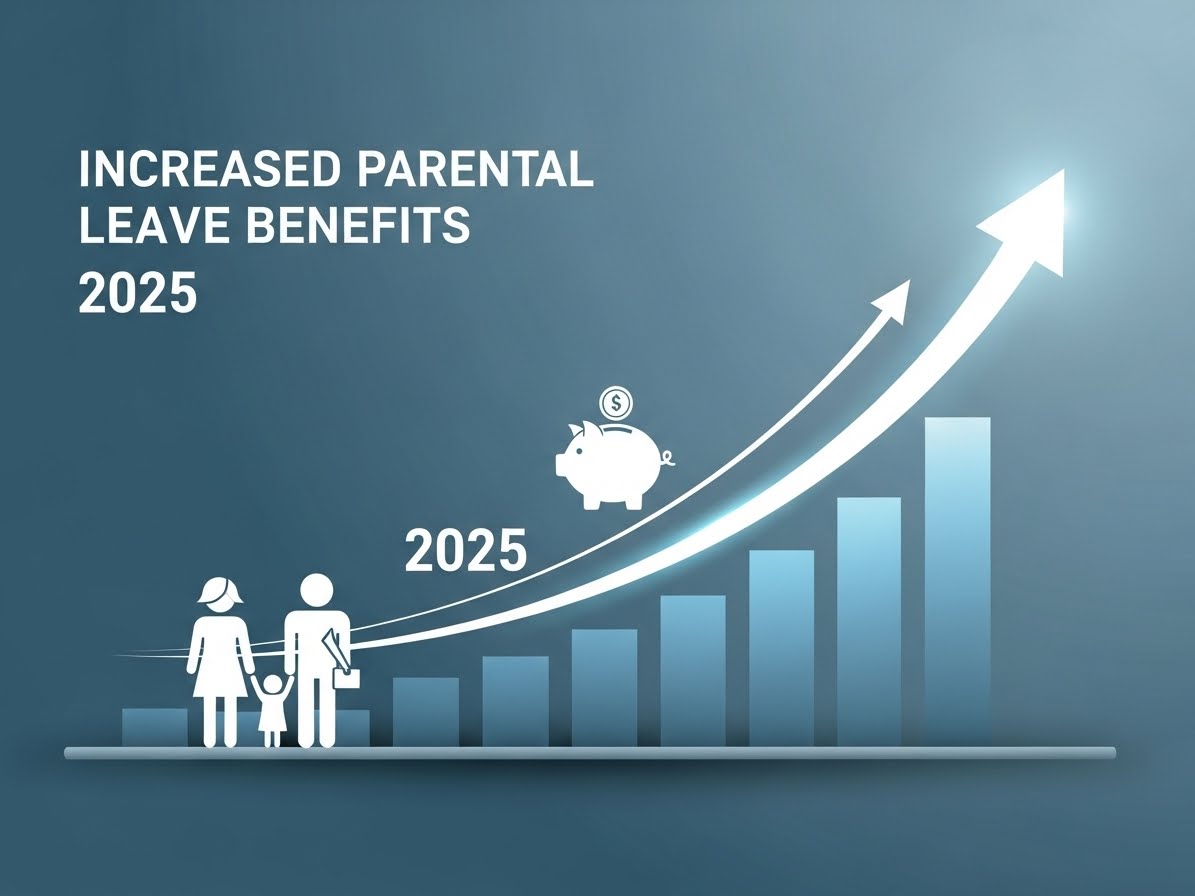 INCREASED PARENTAL LEAVE BENEFITS
2025

$

2025